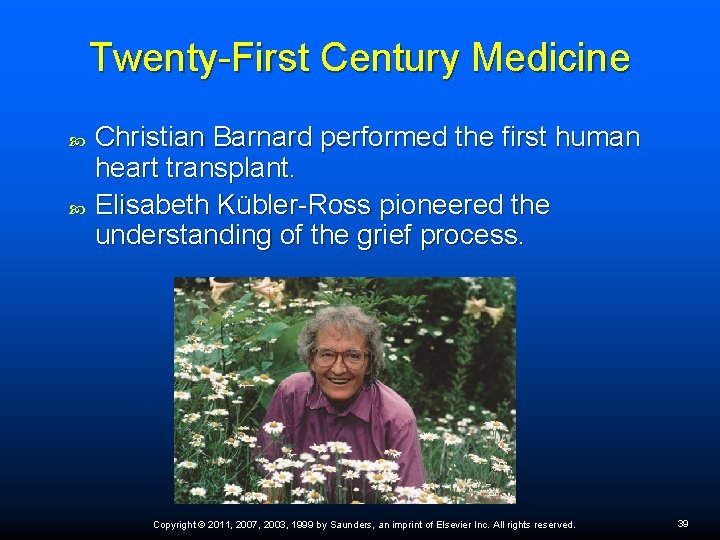 Twenty-First Century Medicine

Christian Barnard performed the first human heart transplant.

Elisabeth Kübler-Ross pioneered the understanding of the grief process.

Copyright © 2011, 2007, 2003, 1999 by Saunders, an imprint of Elsevier Inc. All rights reserved.

39